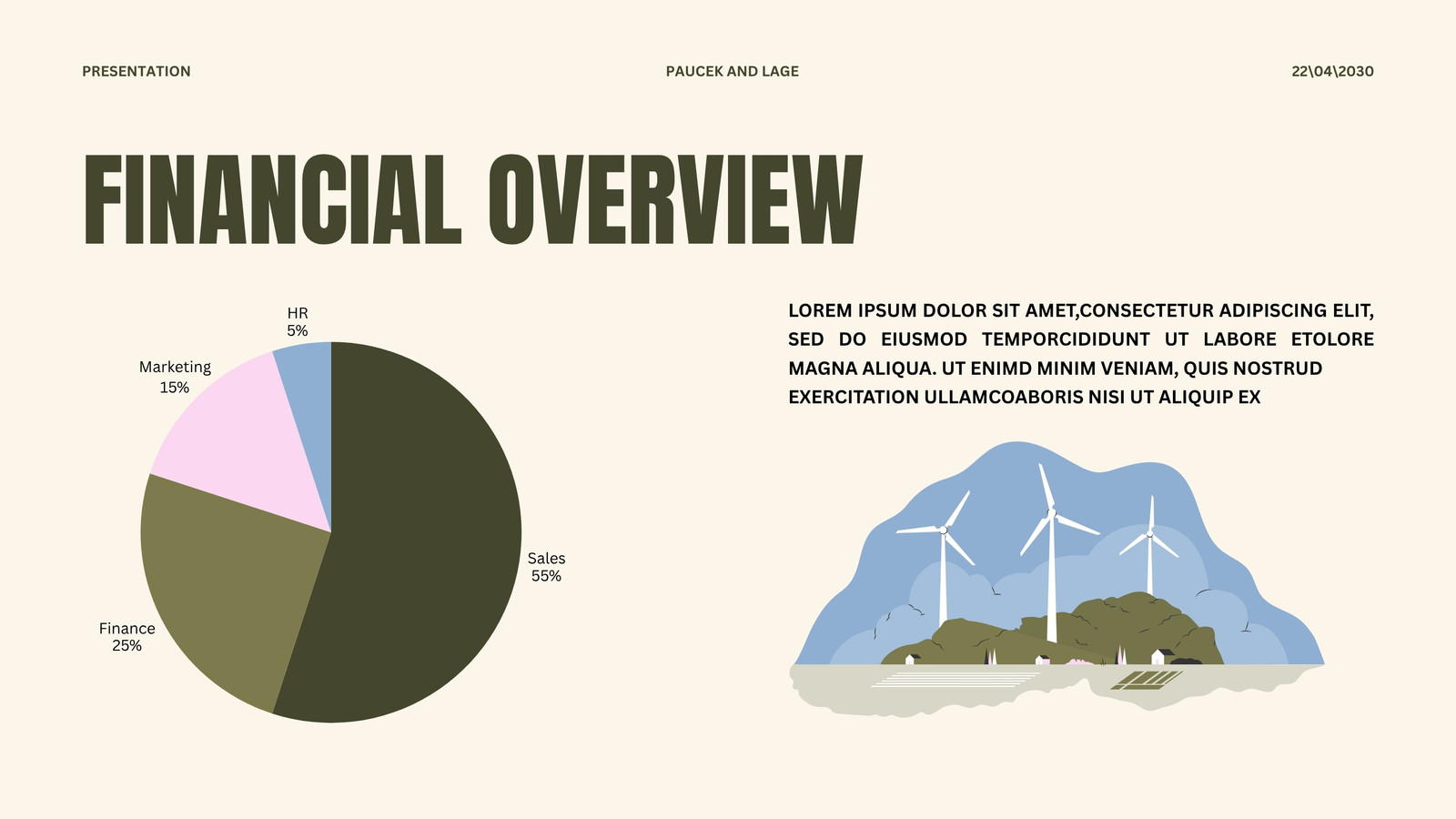 PRESENTATION

PAUCEK AND LAGE

22\04\2030

FINANCIAL OVERVIEW

HR
5%

Marketing
15%

Sales
55%

Finance
25%

LOREM IPSUM DOLOR SIT AMET,CONSECTETUR ADIPISCING ELIT, SED DO EIUSMOD TEMPORCIDIDUNT UT LABORE ETOLORE MAGNA ALIQUA. UT ENIMD MINIM VENIAM, QUIS NOSTRUD EXERCITATION ULLAMCOABORIS NISI UT ALIQUIP EX